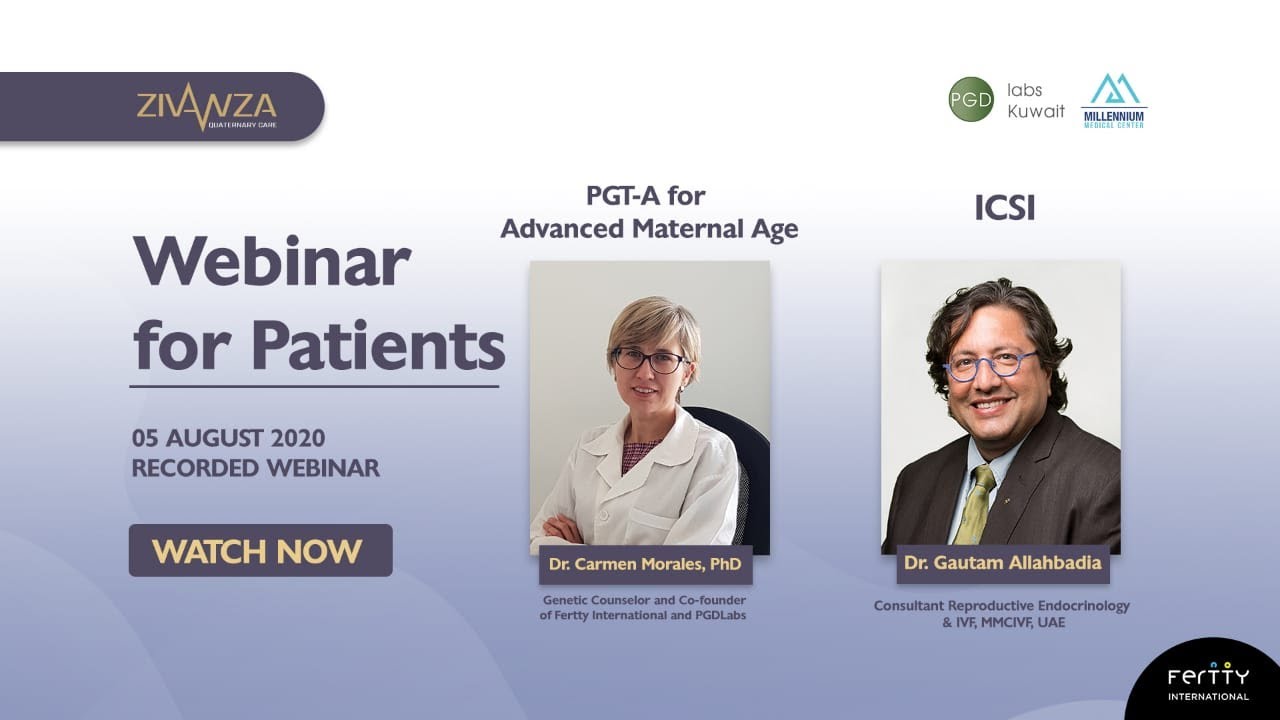 ZIVANZA
QUATERNARY CARE

PGD labs Kuwait

MILLENNIUM MEDICAL CENTER

Webinar for Patients

05 AUGUST 2020
RECORDED WEBINAR

WATCH NOW

PGT-A for Advanced Maternal Age

Dr. Carmen Morales, PhD

Genetic Counselor and Co-founder of Fertty International and PGDLabs

ICSI

Dr. Gautam Allahbadia

Consultant Reproductive Endocrinology & IVF, MMCIVF, UAE

FERTTY INTERNATIONAL